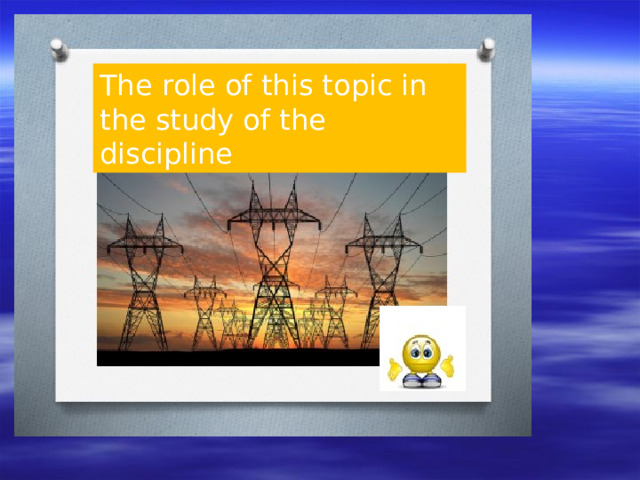 The role of this topic in the study of the discipline